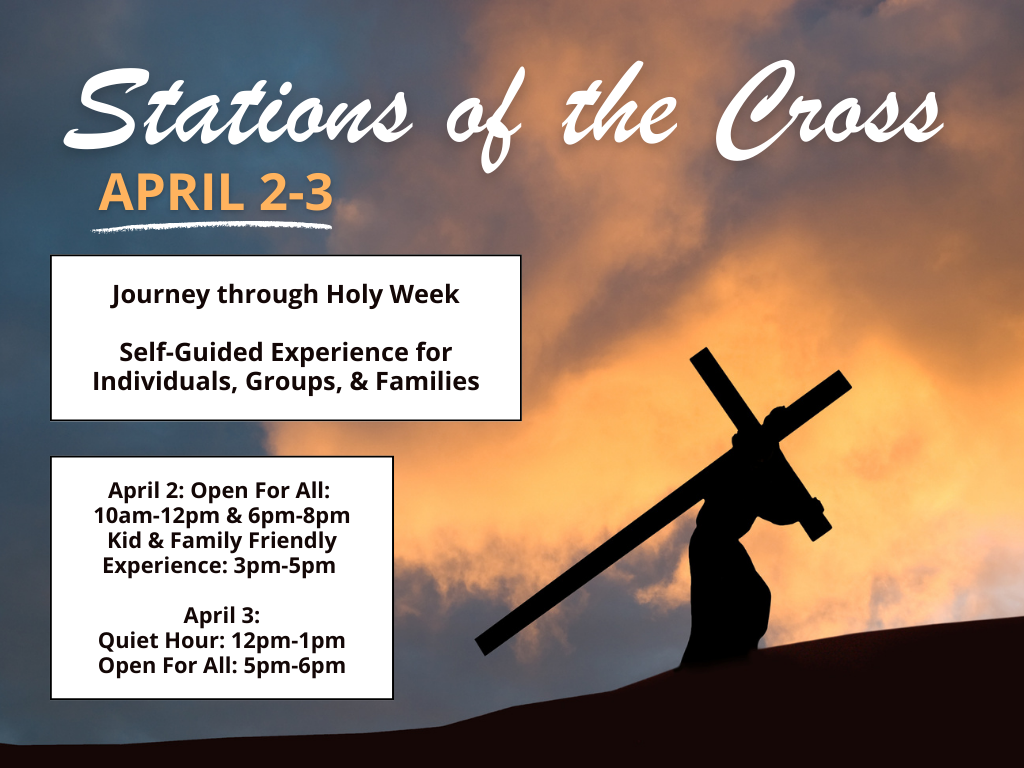 Stations of the Cross
APRIL 2-3

Journey through Holy Week

Self-Guided Experience for Individuals, Groups, & Families

April 2: Open For All:
10am-12pm & 6pm-8pm
Kid & Family Friendly Experience: 3pm-5pm

April 3:
Quiet Hour: 12pm-1pm
Open For All: 5pm-6pm